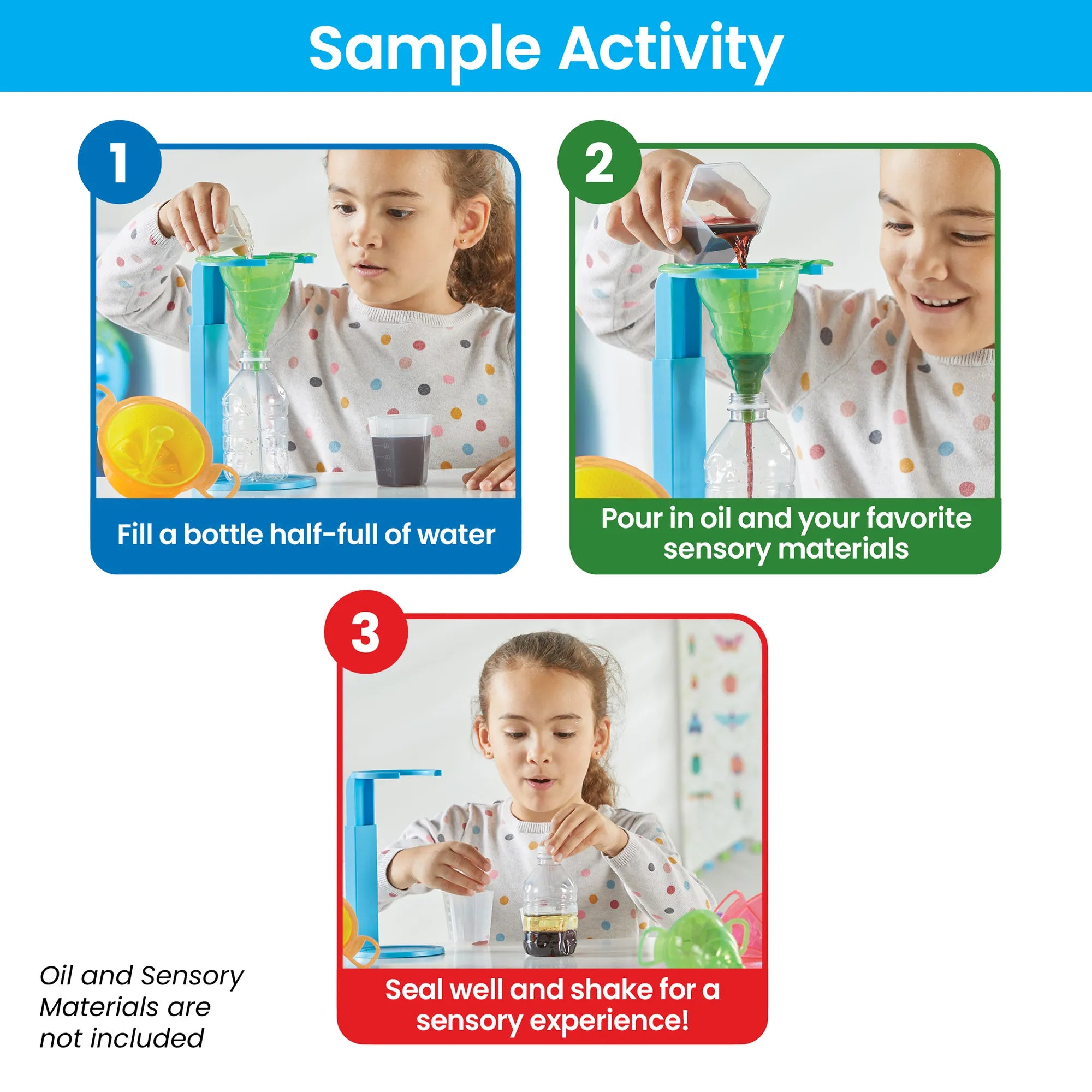 Sample Activity

1

Fill a bottle half-full of water

2

Pour in oil and your favorite sensory materials

3

Seal well and shake for a sensory experience!

Oil and Sensory Materials are not included